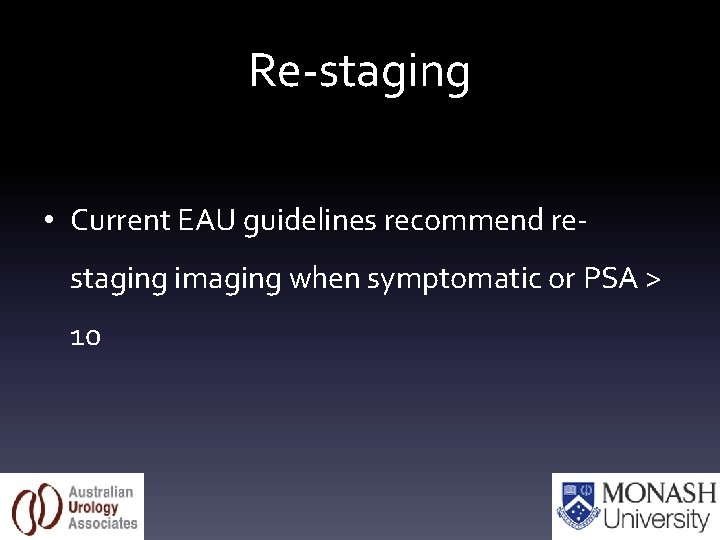 Re-staging

• Current EAU guidelines recommend re-staging imaging when symptomatic or PSA > 10

Australian Urology Associates

MONASH University